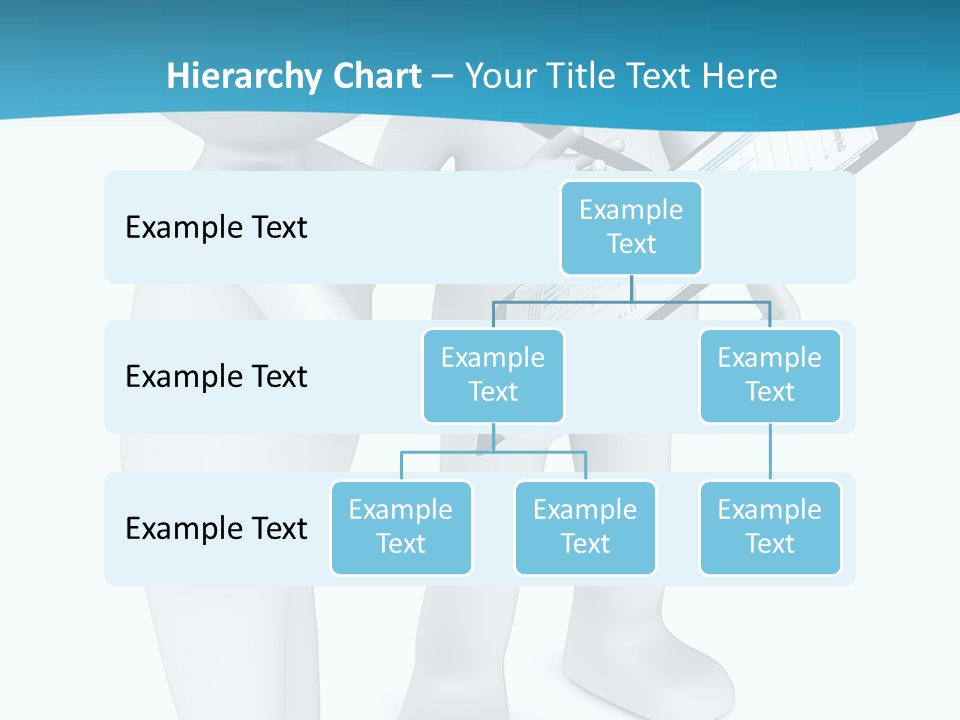 Hierarchy Chart – Your Title Text Here

Example Text

Example Text

Example Text

Example Text

Example Text

Example Text

Example Text

Example Text

Example Text